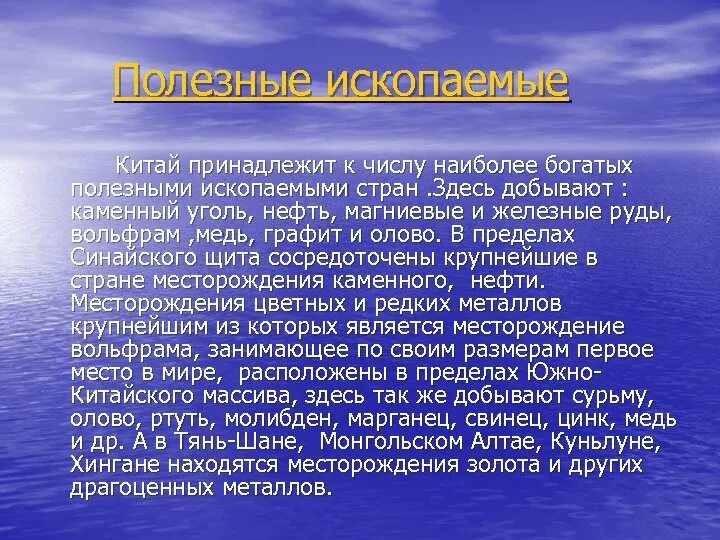 Полезные ископаемые

Китай принадлежит к числу наиболее богатых полезными ископаемыми стран .Здесь добывают : каменный уголь, нефть, магниевые и железные руды, вольфрам ,медь, графит и олово. В пределах Синайского щита сосредоточены крупнейшие в стране месторождения каменного, нефти. Месторождения цветных и редких металлов крупнейшим из которых является месторождение вольфрама, занимающее по своим размерам первое место в мире, расположены в пределах Южно-Китайского массива, здесь так же добывают сурьму, олово, ртуть, молибден, марганец, свинец, цинк, медь и др. А в Тянь-Шане, Монгольском Алтае, Куньлуне, Хингане находятся месторождения золота и других драгоценных металлов.